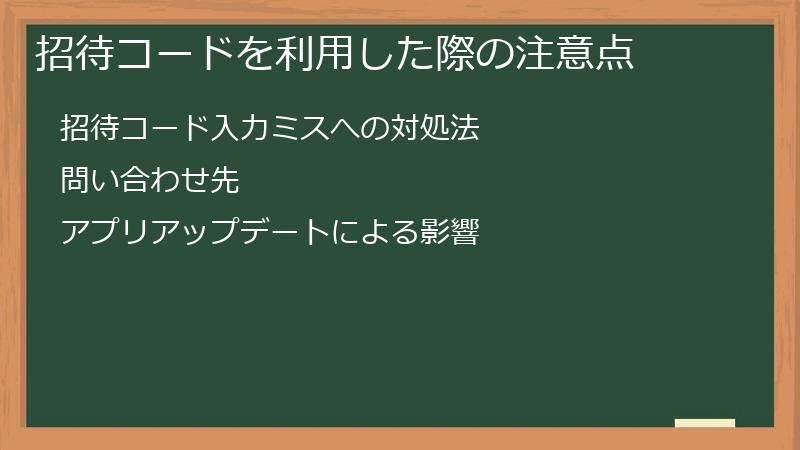 招待コードを利用した際の注意点

招待コード入力ミスへの対処法

問い合わせ先

アプリアップデートによる影響